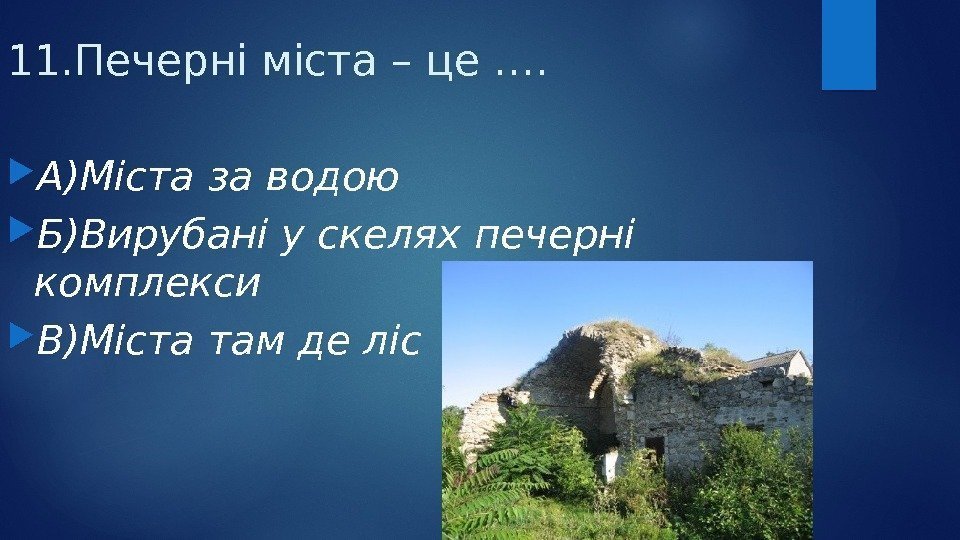 11.Печерні міста – це ….

А)Міста за водою

Б)Вирубані у скелях печерні комплекси

В)Міста там де ліс